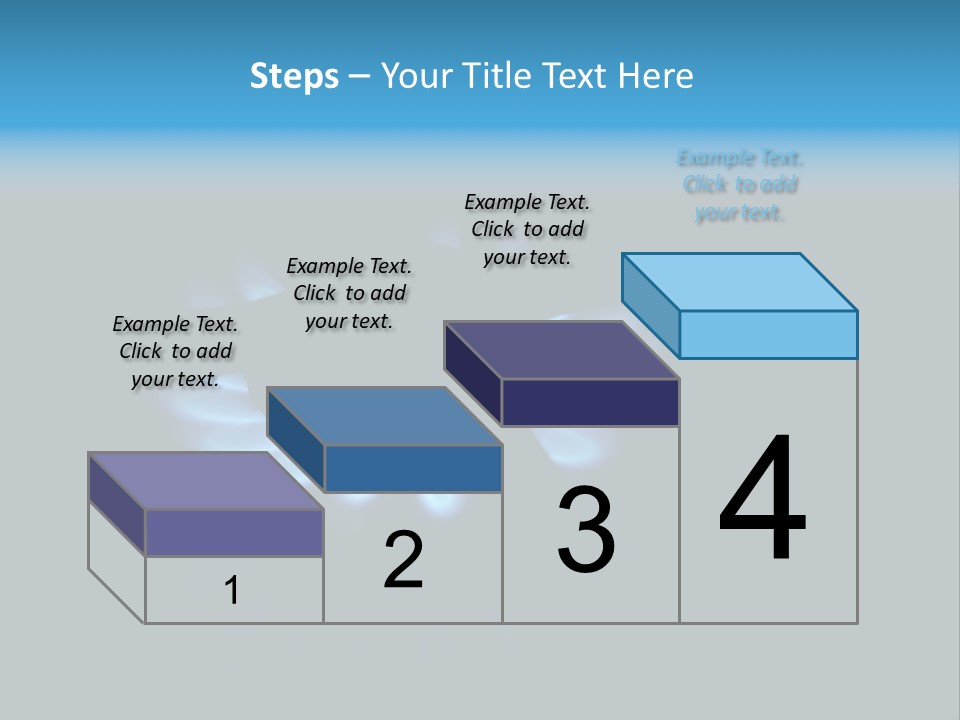 Steps – Your Title Text Here

Example Text. Click to add your text.

Example Text. Click to add your text.

Example Text. Click to add your text.

Example Text. Click to add your text.

1

2

3

4